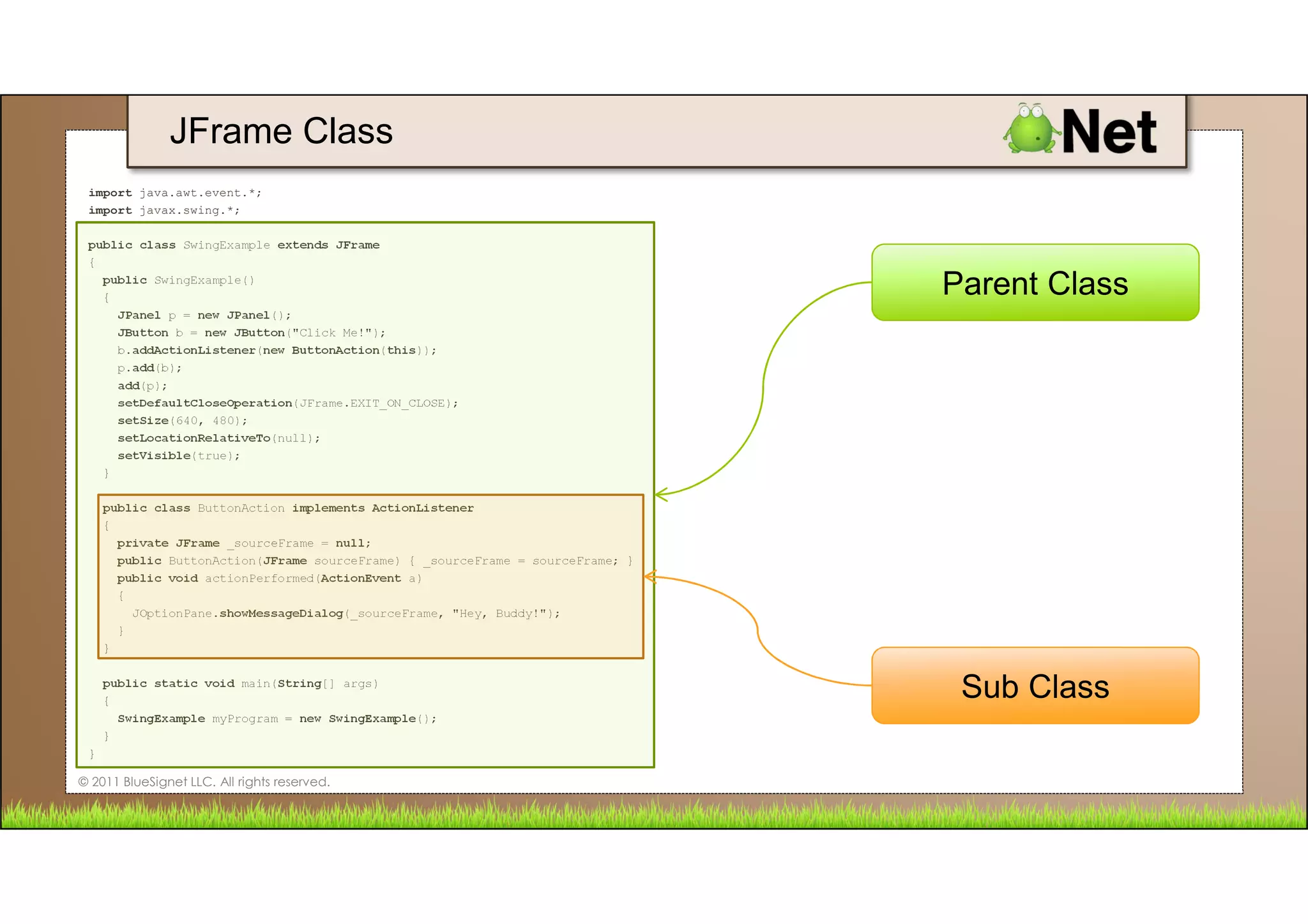 JFrame Class

Net

import java.awt.event.*;
import javax.swing.*;

public class SwingExample extends JFrame
{
  public SwingExample()
  {
    JPanel p = new JPanel();
    JButton b = new JButton("Click Me!");
    b.addActionListener(new ButtonAction(this));
    p.add(b);
    add(p);
    setDefaultCloseOperation(JFrame.EXIT_ON_CLOSE);
    setSize(640, 480);
    setLocationRelativeTo(null);
    setVisible(true);
  }

  public class ButtonAction implements ActionListener
  {
    private JFrame _sourceFrame = null;
    public ButtonAction(JFrame sourceFrame) { _sourceFrame = sourceFrame; }
    public void actionPerformed(ActionEvent a)
    {
      JOptionPane.showMessageDialog(_sourceFrame, "Hey, Buddy!");
    }
  }

  public static void main(String[] args)
  {
    SwingExample myProgram = new SwingExample();
  }
}

Parent Class

Sub Class

© 2011 BlueSignet LLC. All rights reserved.